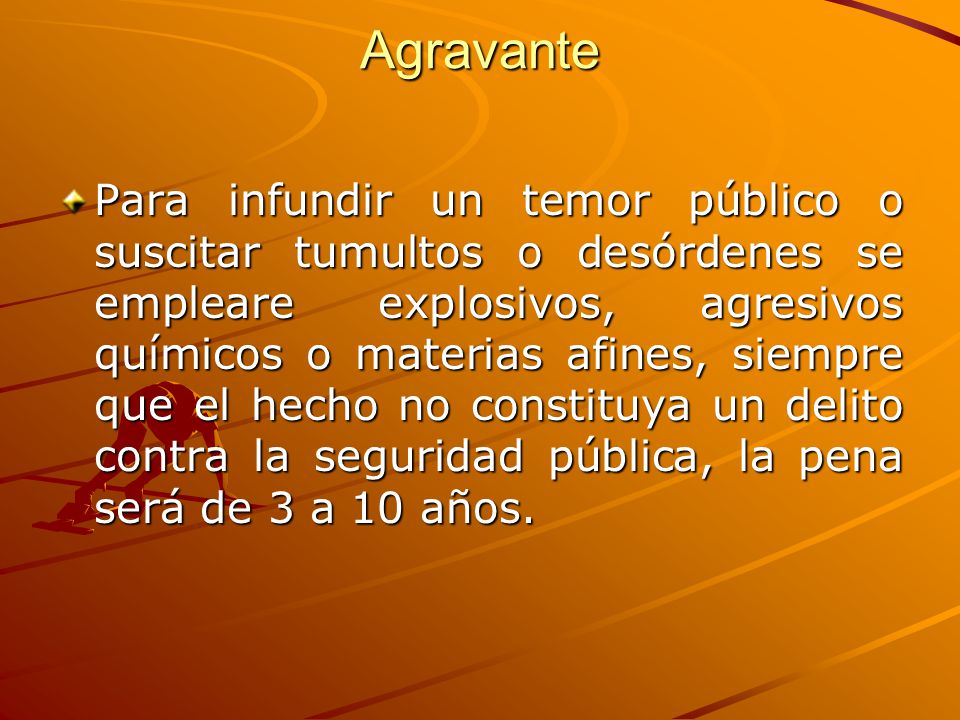 Agravante

Para infundir un temor público o suscitar tumultos o desórdenes se empleare explosivos, agresivos químicos o materias afines, siempre que el hecho no constituya un delito contra la seguridad pública, la pena será de 3 a 10 años.